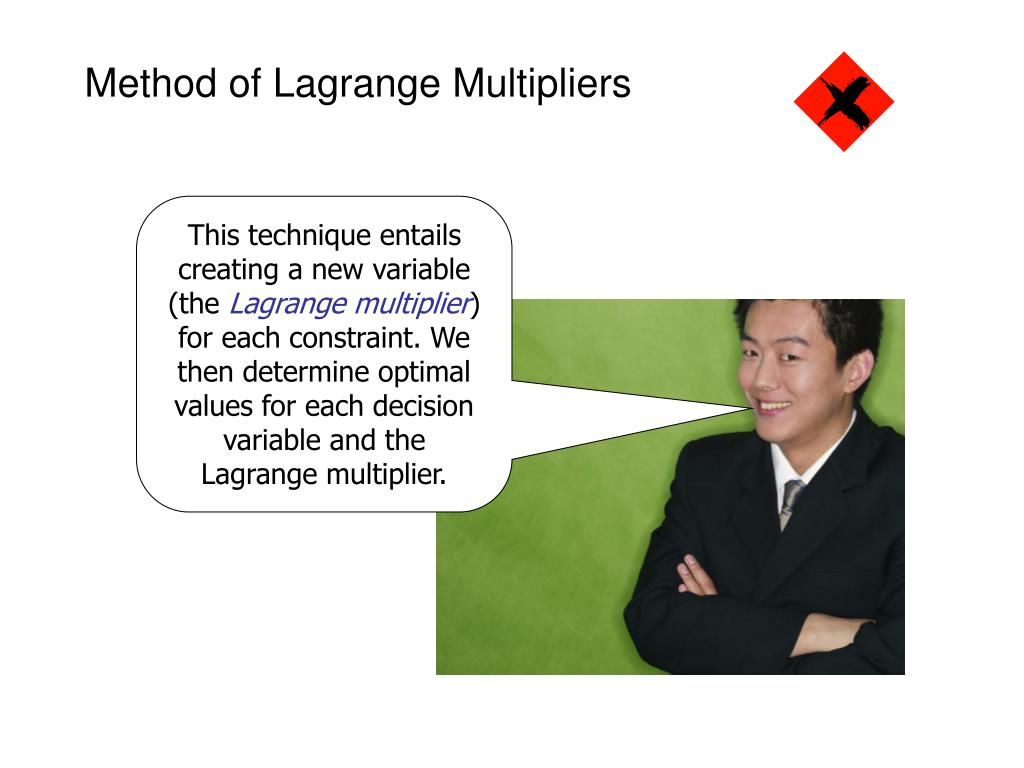 Method of Lagrange Multipliers

This technique entails creating a new variable (the Lagrange multiplier) for each constraint. We then determine optimal values for each decision variable and the Lagrange multiplier.